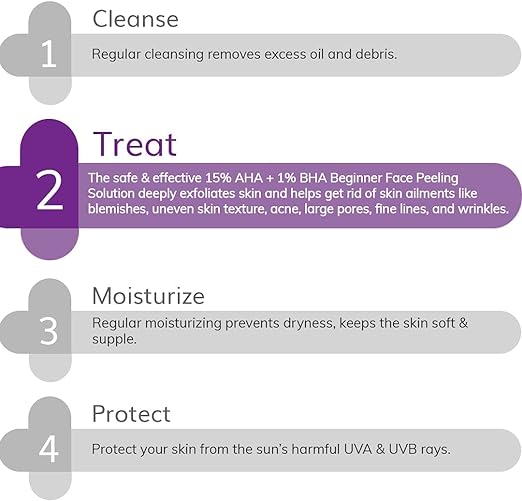 1
Cleanse
Regular cleansing removes excess oil and debris.

2
Treat
The safe & effective 15% AHA + 1% BHA Beginner Face Peeling Solution deeply exfoliates skin and helps get rid of skin ailments like blemishes, uneven skin texture, acne, large pores, fine lines, and wrinkles.

3
Moisturize
Regular moisturizing prevents dryness, keeps the skin soft & supple.

4
Protect
Protect your skin from the sun's harmful UVA & UVB rays.